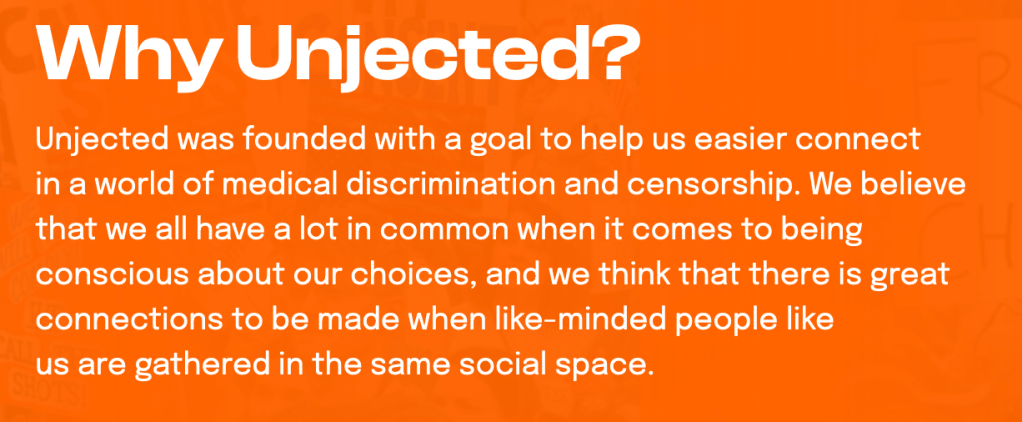 Why Unjected?

Unjected was founded with a goal to help us easier connect in a world of medical discrimination and censorship. We believe that we all have a lot in common when it comes to being conscious about our choices, and we think that there is great connections to be made when like-minded people like us are gathered in the same social space.